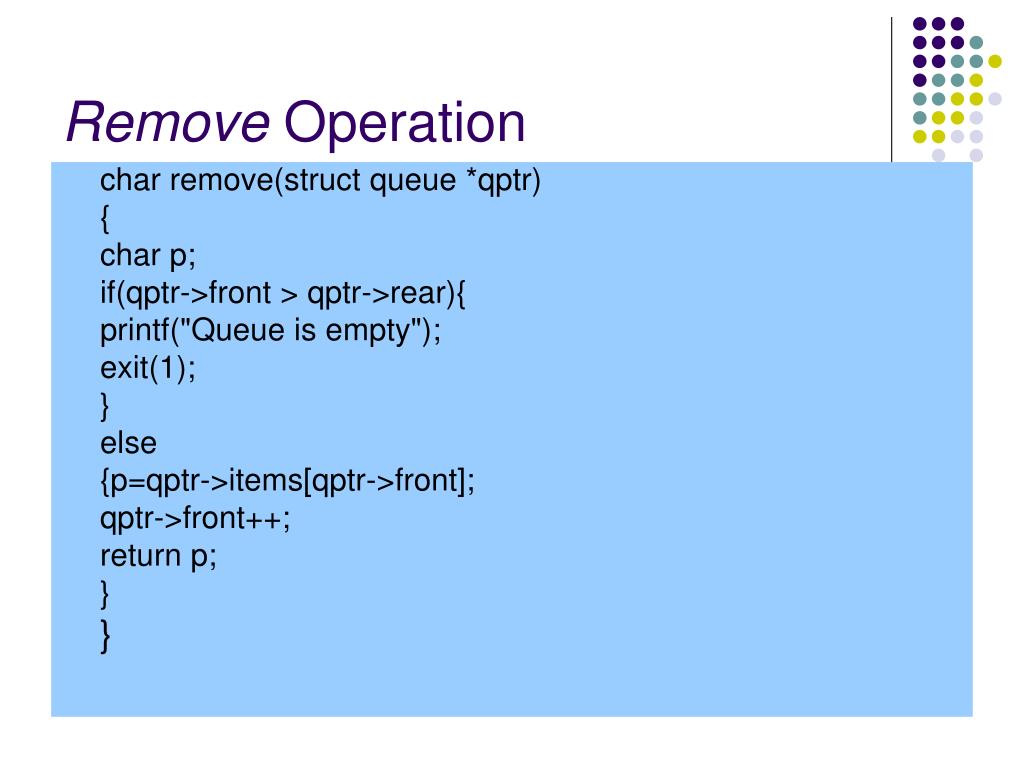 Remove Operation

char remove(struct queue *qptr)
{
char p;
if(qptr->front > qptr->rear){
printf("Queue is empty");
exit(1);
}
else
{p=qptr->items[qptr->front];
qptr->front++;
return p;
}
}